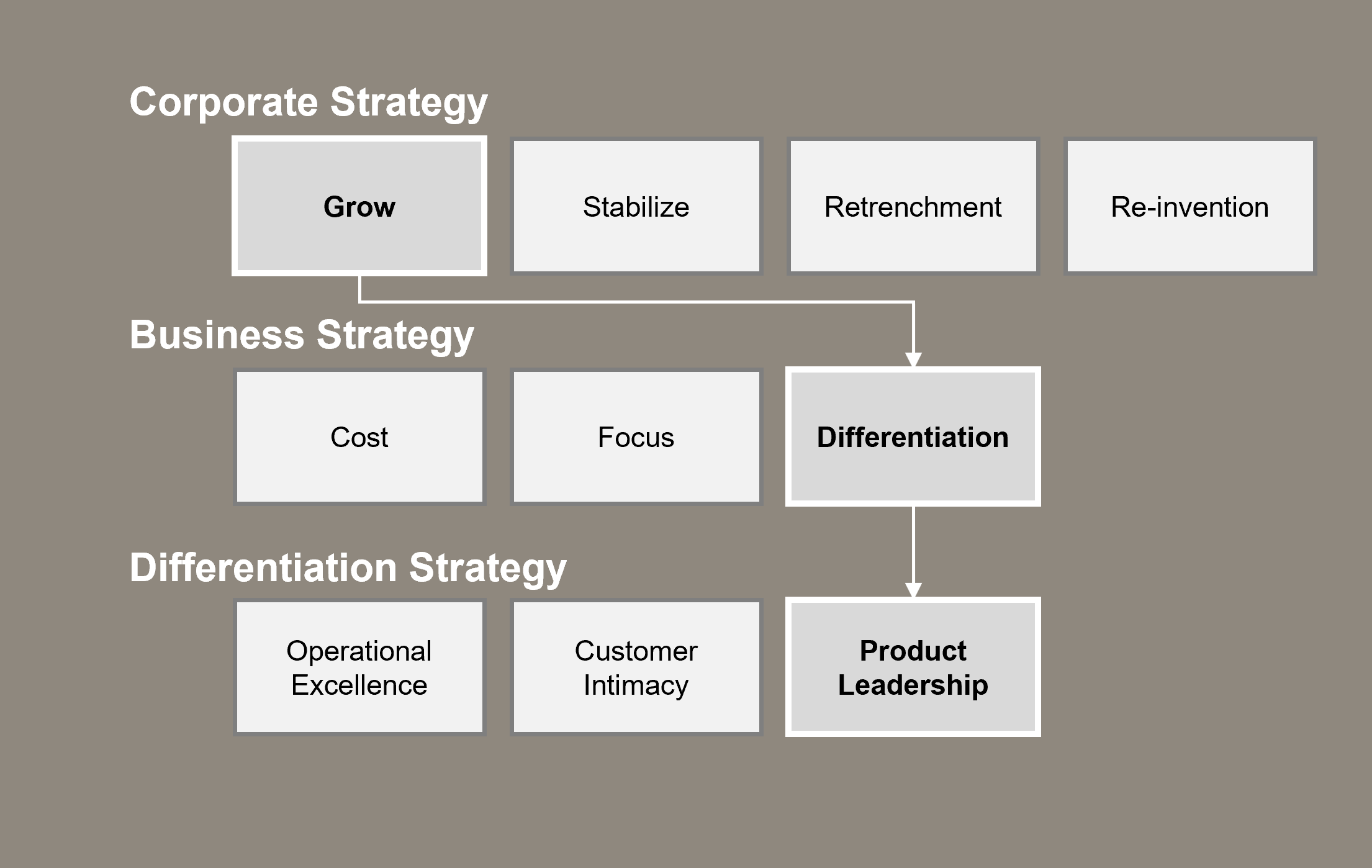 Corporate Strategy

Grow

Stabilize

Retrenchment

Re-invention

Business Strategy

Cost

Focus

Differentiation

Differentiation Strategy

Operational Excellence

Customer Intimacy

Product Leadership